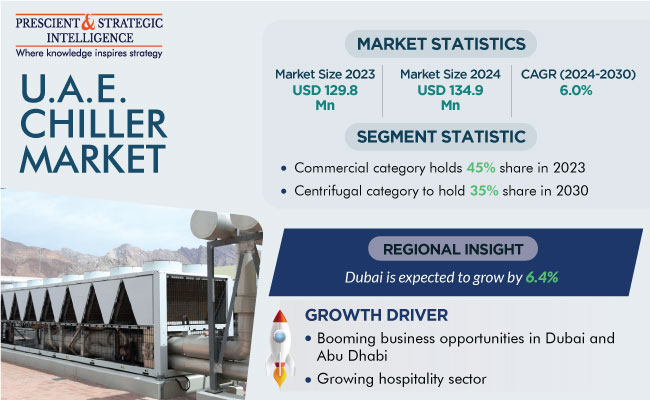 PRESCIENT & STRATEGIC INTELLIGENCE
Where knowledge inspires strategy

U.A.E. CHILLER MARKET

MARKET STATISTICS

Market Size 2023
USD 129.8 Mn

Market Size 2024
USD 134.9 Mn

CAGR (2024-2030)
6.0%

SEGMENT STATISTIC

• Commercial category holds 45% share in 2023
• Centrifugal category to hold 35% share in 2030

REGIONAL INSIGHT

Dubai is expected to grow by 6.4%

GROWTH DRIVER

• Booming business opportunities in Dubai and Abu Dhabi
• Growing hospitality sector